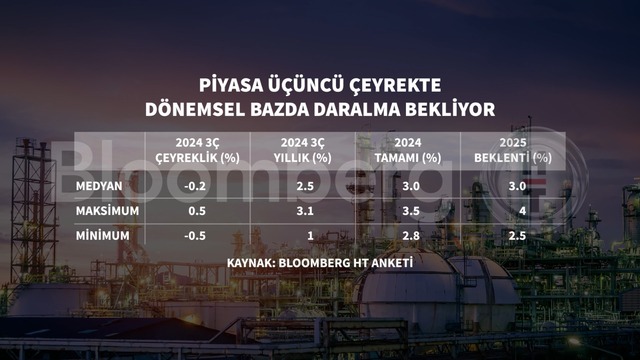 PİYASA ÜÇÜNCÜ ÇEYREKTE DÖNEMSEL BAZDA DARALMA BEKLİYOR

| | 2024 3Ç ÇEYREKLİK (%) | 2024 3Ç YILLIK (%) | 2024 TAMAMI (%) | 2025 BEKLENTİ (%) |
|---|---|---|---|---|
| MEDYAN | -0.2 | 2.5 | 3.0 | 3.0 |
| MAKSİMUM | 0.5 | 3.1 | 3.5 | 4 |
| MİNİMUM | -0.5 | 1 | 2.8 | 2.5 |

KAYNAK: BLOOMBERG HT ANKETİ

Bloomberg HT